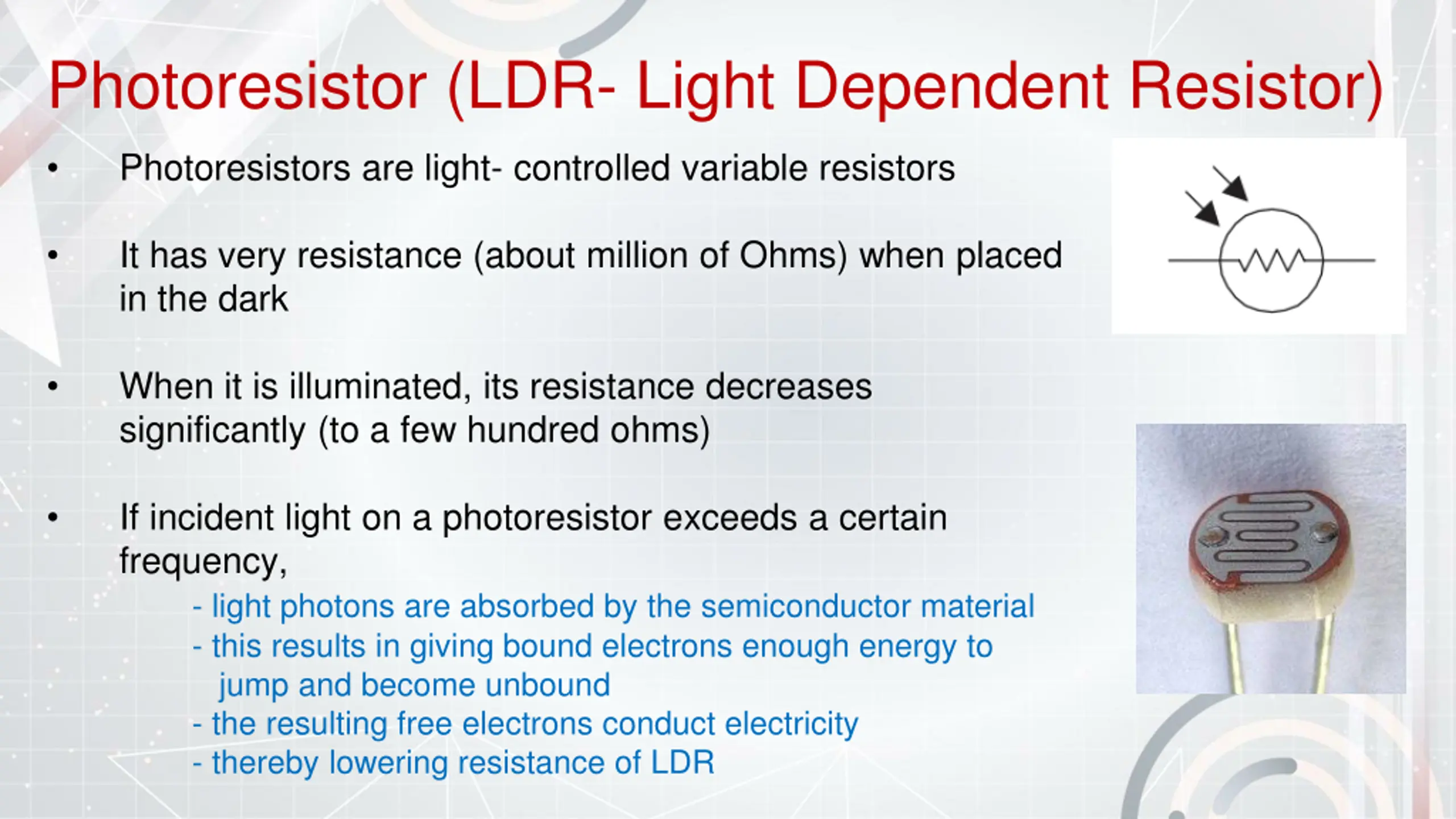 Photoresistor (LDR- Light Dependent Resistor)

• Photoresistors are light- controlled variable resistors

• It has very resistance (about million of Ohms) when placed in the dark

• When it is illuminated, its resistance decreases significantly (to a few hundred ohms)

• If incident light on a photoresistor exceeds a certain frequency,

- light photons are absorbed by the semiconductor material
- this results in giving bound electrons enough energy to jump and become unbound
- the resulting free electrons conduct electricity
- thereby lowering resistance of LDR